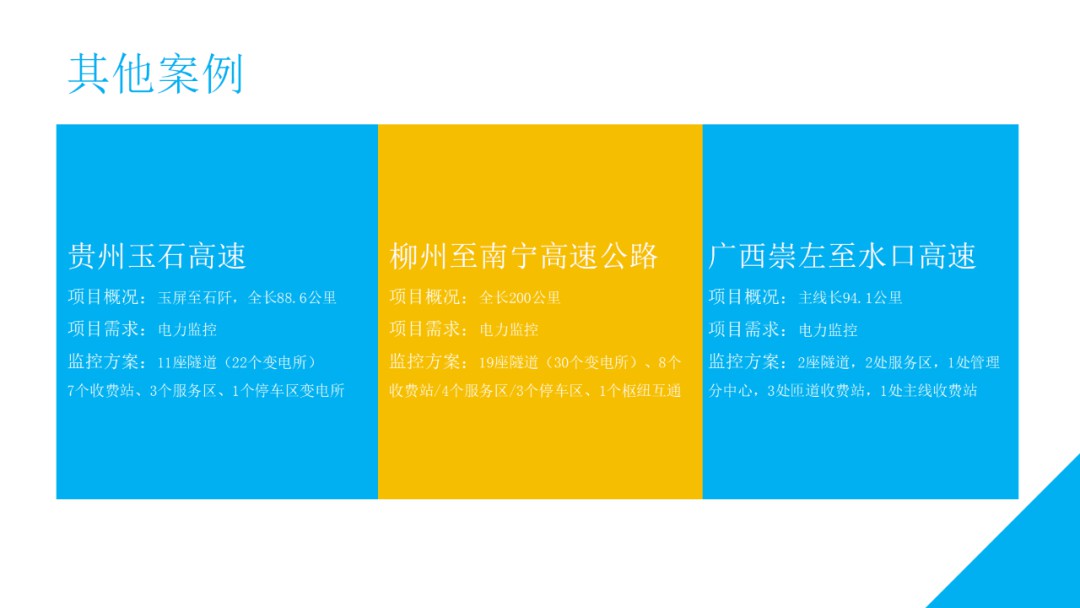 其他案例

贵州玉石高速

项目概况：玉屏至石阡，全长88.6公里

项目需求：电力监控

监控方案：11座隧道（22个变电所）7个收费站、3个服务区、1个停车区变电所

柳州至南宁高速公路

项目概况：全长200公里

项目需求：电力监控

监控方案：19座隧道（30个变电所）、8个收费站/4个服务区/3个停车区、1个枢纽互通

广西崇左至水口高速

项目概况：主线长94.1公里

项目需求：电力监控

监控方案：2座隧道，2处服务区，1处管理分中心，3处匝道收费站，1处主线收费站